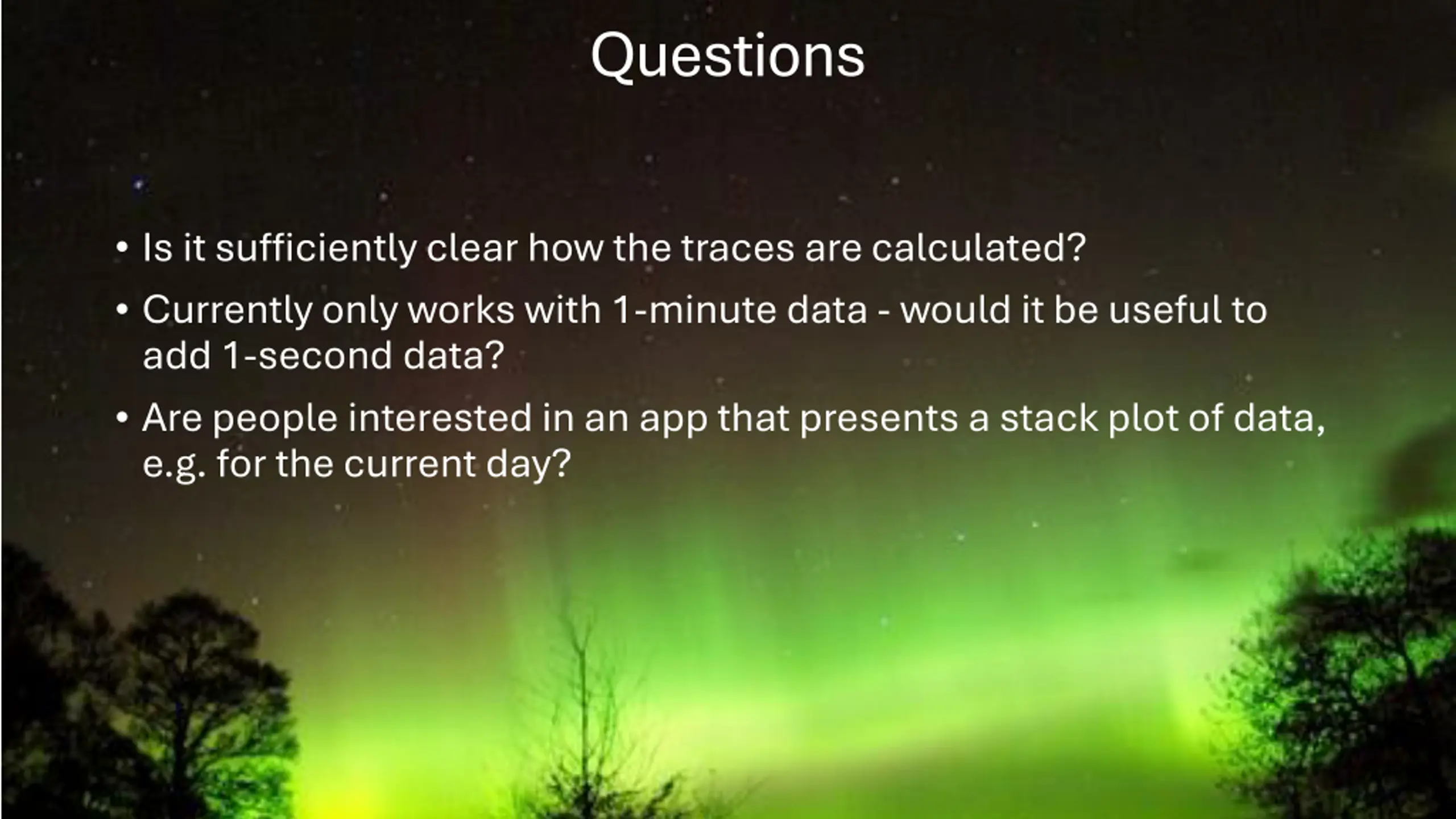 Questions

• Is it sufficiently clear how the traces are calculated?

• Currently only works with 1-minute data - would it be useful to add 1-second data?

• Are people interested in an app that presents a stack plot of data, e.g. for the current day?